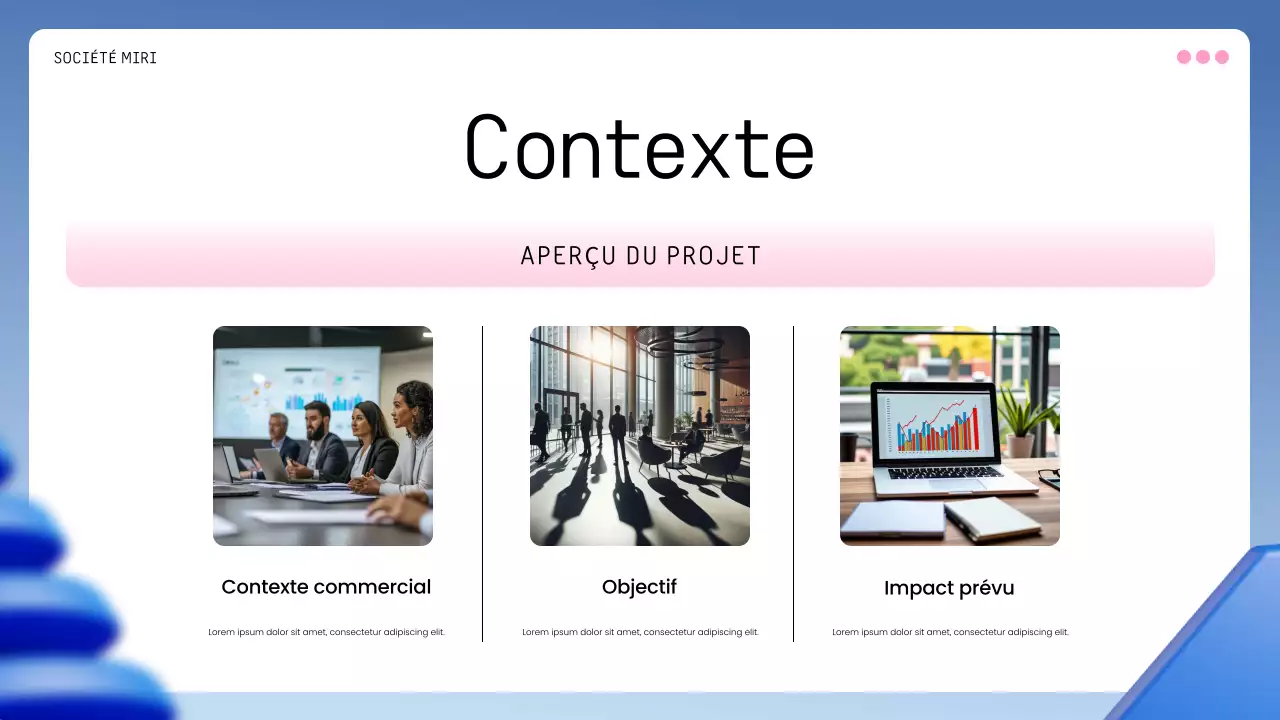 SOCIÉTÉ MIRI

Contexte

APERÇU DU PROJET

Contexte commercial

Lorem ipsum dolor sit amet, consectetur adipiscing elit.

Objectif

Lorem ipsum dolor sit amet, consectetur adipiscing elit.

Impact prévu

Lorem ipsum dolor sit amet, consectetur adipiscing elit.